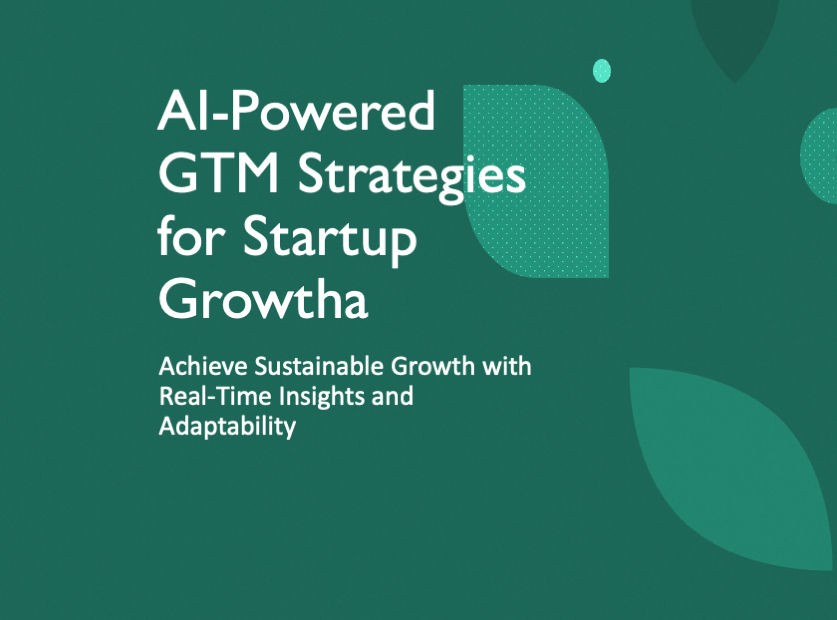 AI-Powered GTM Strategies for Startup Growtha

Achieve Sustainable Growth with Real-Time Insights and Adaptability